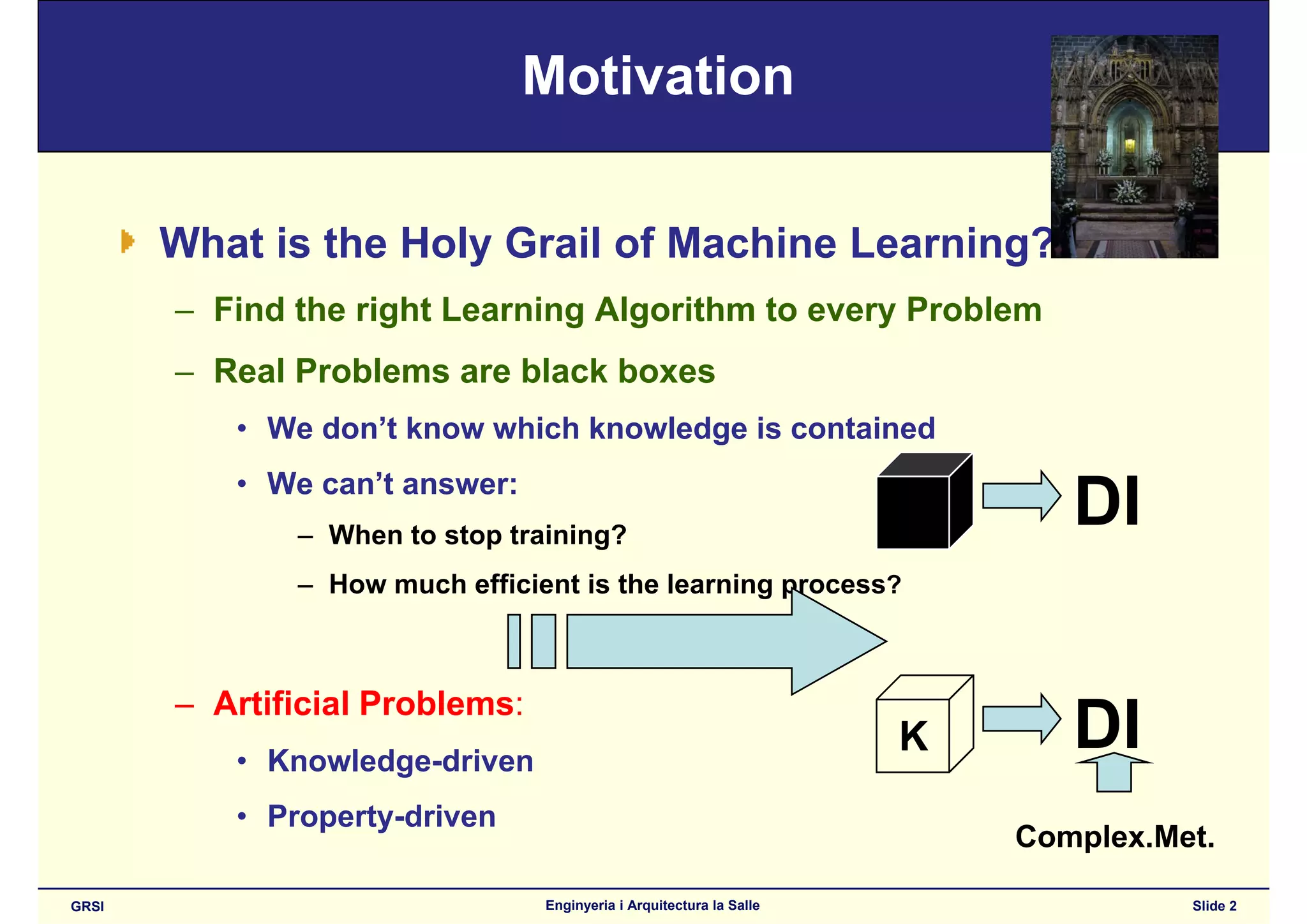 Motivation

What is the Holy Grail of Machine Learning?

– Find the right Learning Algorithm to every Problem

– Real Problems are black boxes

• We don't know which knowledge is contained

• We can't answer:

– When to stop training?

– How much efficient is the learning process?

DI

– Artificial Problems:

• Knowledge-driven

• Property-driven

K

DI

Complex.Met.

GRSI

Enginyeria i Arquitectura la Salle

Slide 2